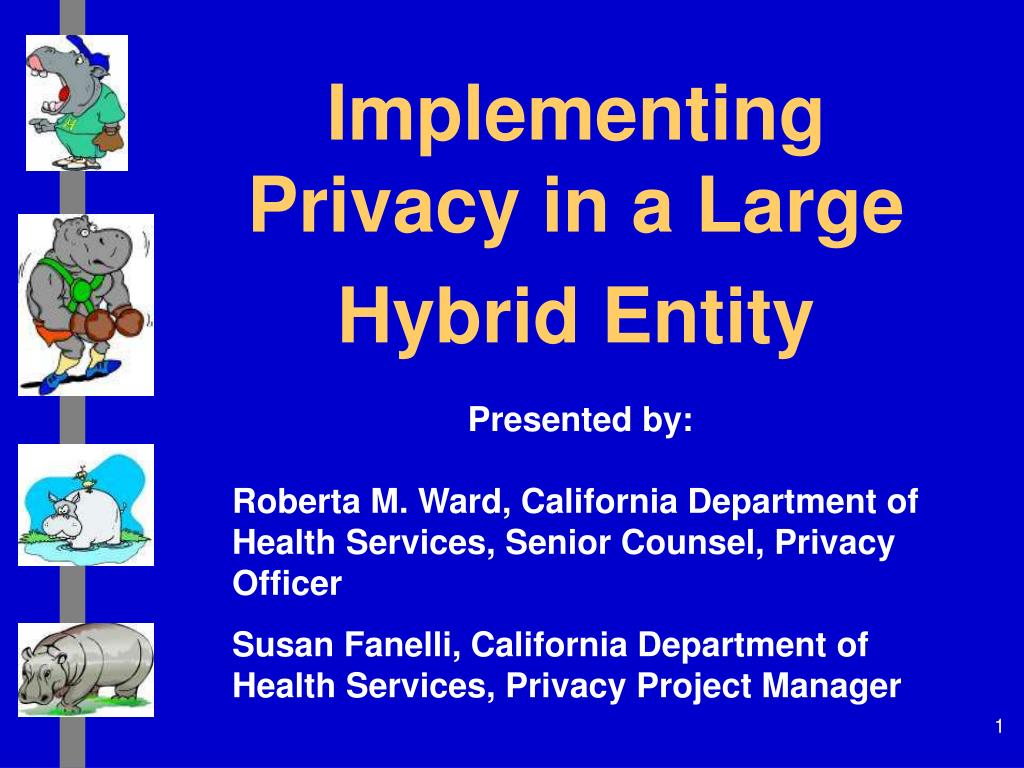 Implementing Privacy in a Large Hybrid Entity

Presented by:

Roberta M. Ward, California Department of Health Services, Senior Counsel, Privacy Officer

Susan Fanelli, California Department of Health Services, Privacy Project Manager

1